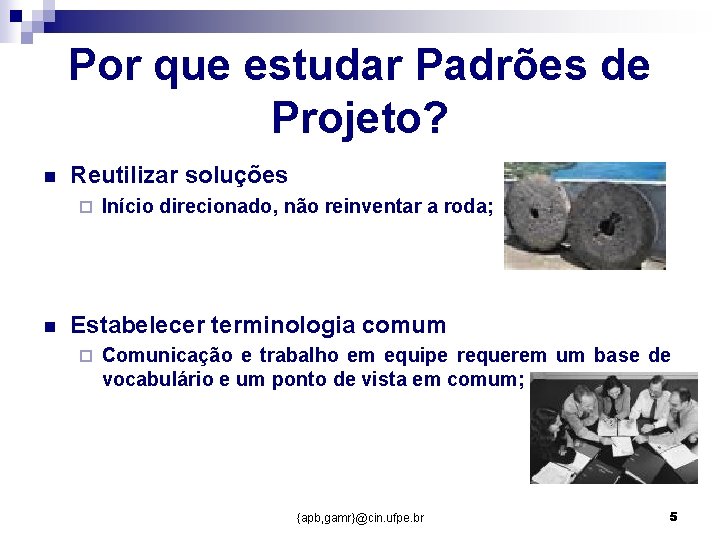 Por que estudar Padrões de Projeto?

Reutilizar soluções

Início direcionado, não reinventar a roda;

Estabelecer terminologia comum

Comunicação e trabalho em equipe requerem um base de vocabulário e um ponto de vista em comum;

{apb,gamr}@cin.ufpe.br

5